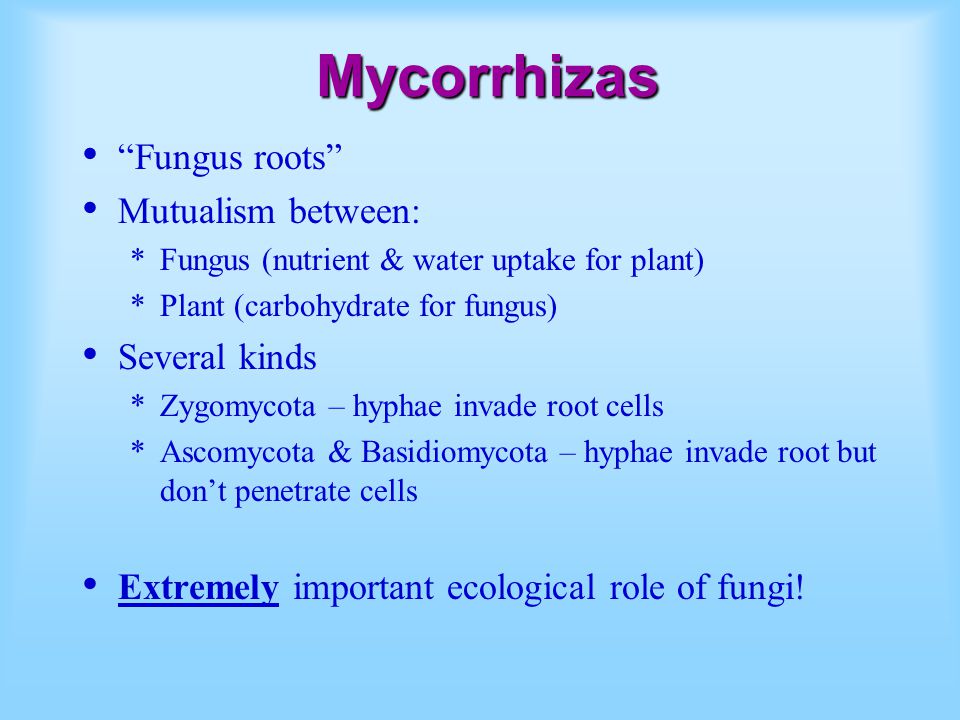 Mycorrhizas

• “Fungus roots”
• Mutualism between:
  * Fungus (nutrient & water uptake for plant)
  * Plant (carbohydrate for fungus)
• Several kinds
  * Zygomycota – hyphae invade root cells
  * Ascomycota & Basidiomycota – hyphae invade root but don’t penetrate cells

• Extremely important ecological role of fungi!